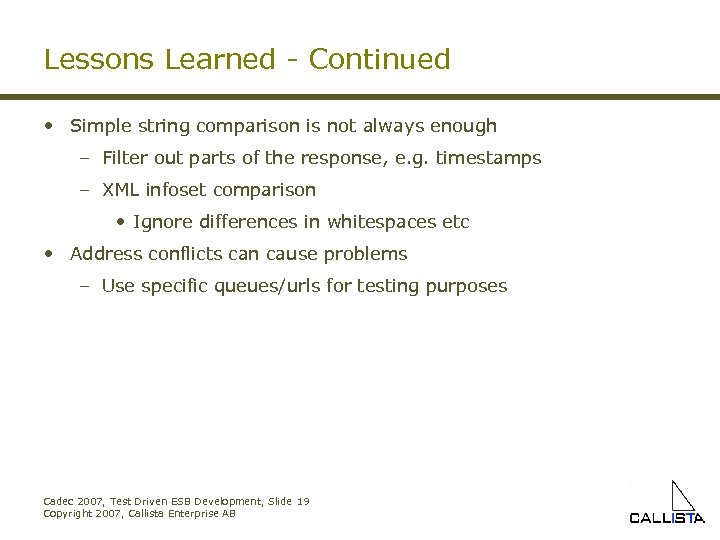 Lessons Learned - Continued

• Simple string comparison is not always enough
 – Filter out parts of the response, e.g. timestamps
 – XML infoset comparison
  • Ignore differences in whitespaces etc
• Address conflicts can cause problems
 – Use specific queues/urls for testing purposes

Cadec 2007, Test Driven ESB Development, Slide 19
Copyright 2007, Callista Enterprise AB

CALLISTA